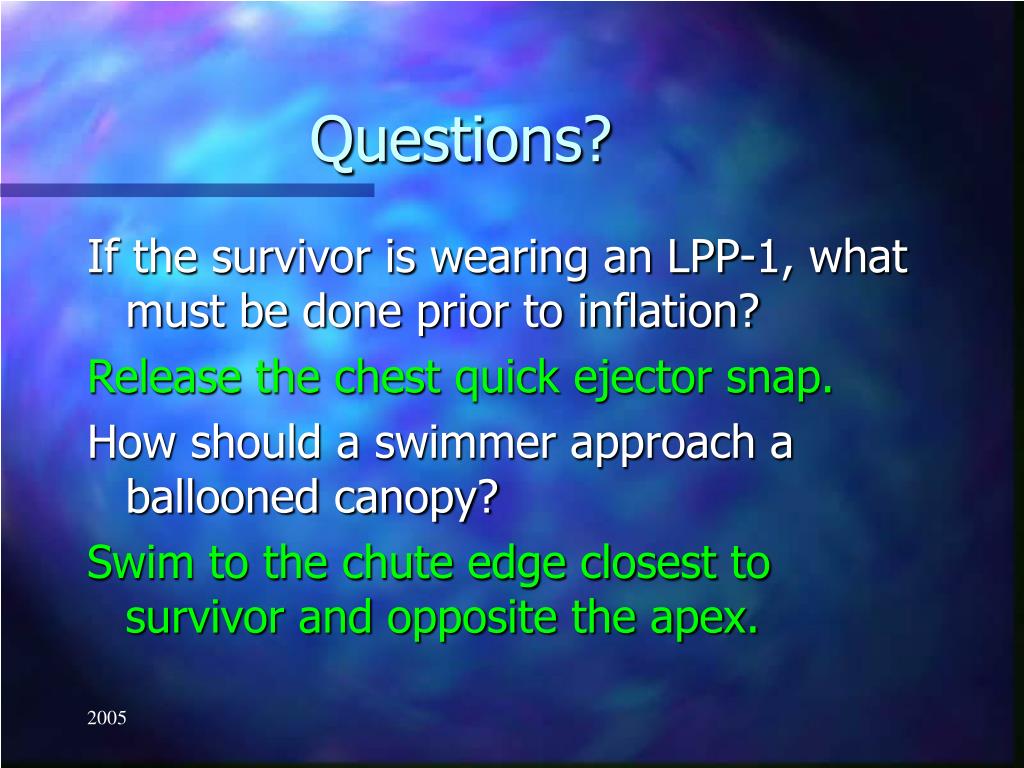 Questions?

If the survivor is wearing an LPP-1, what must be done prior to inflation?

Release the chest quick ejector snap.

How should a swimmer approach a ballooned canopy?

Swim to the chute edge closest to survivor and opposite the apex.

2005